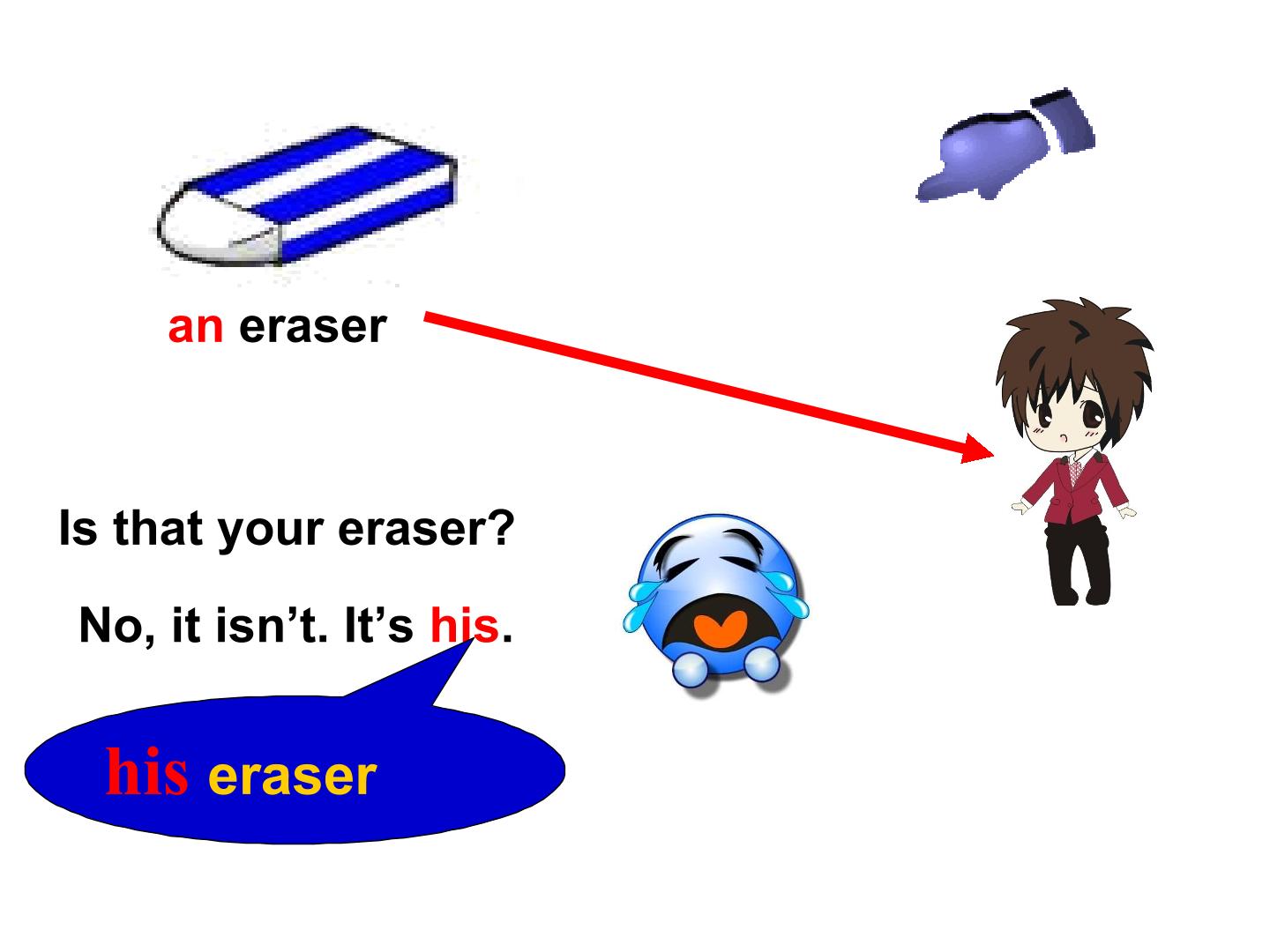 an eraser

Is that your eraser?

No, it isn’t. It’s his.

his eraser